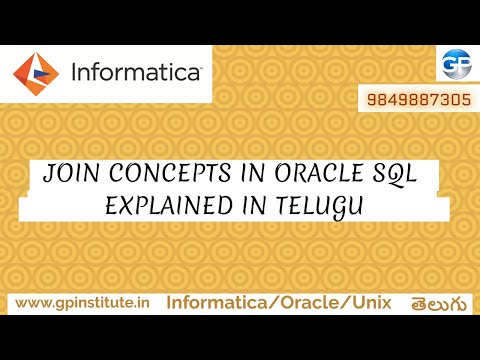 Informatica

GP

9849887305

JOIN CONCEPTS IN ORACLE SQL EXPLAINED IN TELUGU

www.gpinstitute.in Informatica/Oracle/Unix తెలుగు